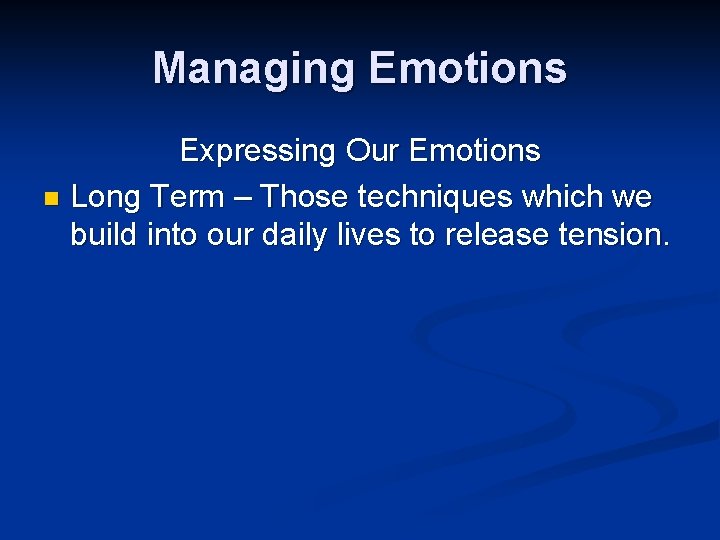 Managing Emotions

Expressing Our Emotions

Long Term – Those techniques which we build into our daily lives to release tension.